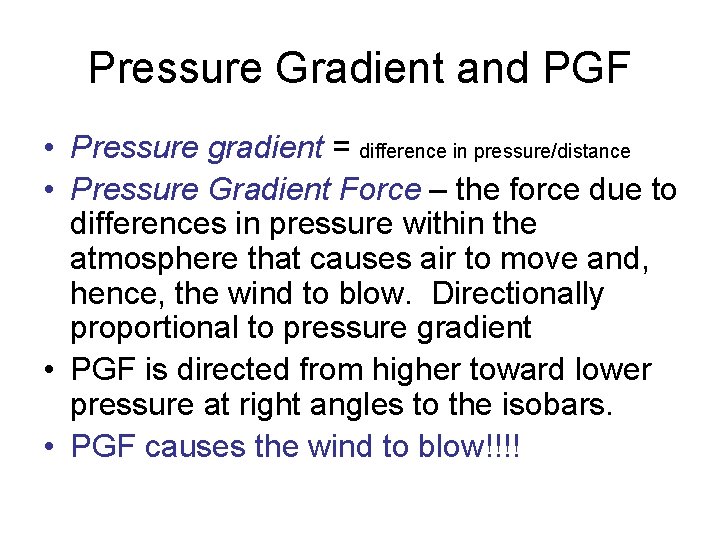 Pressure Gradient and PGF

• Pressure gradient = difference in pressure/distance

• Pressure Gradient Force – the force due to differences in pressure within the atmosphere that causes air to move and, hence, the wind to blow. Directionally proportional to pressure gradient

• PGF is directed from higher toward lower pressure at right angles to the isobars.

• PGF causes the wind to blow!!!!